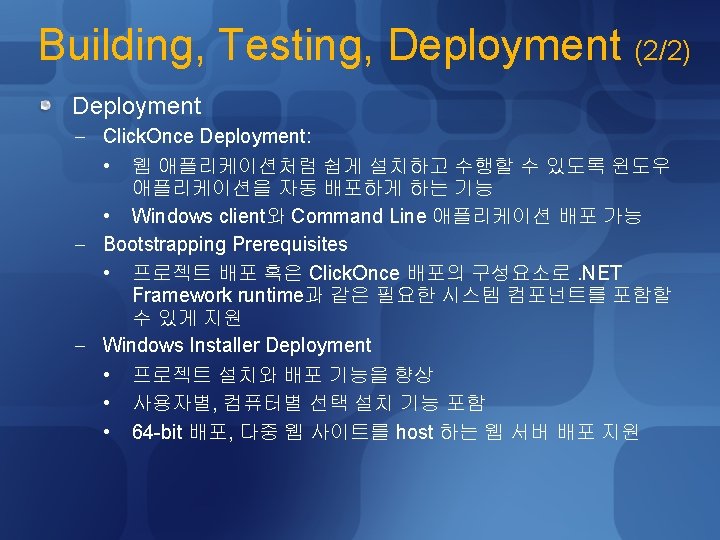 Building, Testing, Deployment (2/2)

Deployment

– ClickOnce Deployment:

• 웹 애플리케이션처럼 쉽게 설치하고 수행할 수 있도록 윈도우 애플리케이션을 자동 배포하게 하는 기능

• Windows client와 Command Line 애플리케이션 배포 가능

– Bootstrapping Prerequisites

• 프로젝트 배포 혹은 ClickOnce 배포의 구성요소로 .NET Framework runtime과 같은 필요한 시스템 컴포넌트를 포함할 수 있게 지원

– Windows Installer Deployment

• 프로젝트 설치와 배포 기능을 향상

• 사용자별, 컴퓨터별 선택 설치 기능 포함

• 64-bit 배포, 다중 웹 사이트를 host 하는 웹 서버 배포 지원